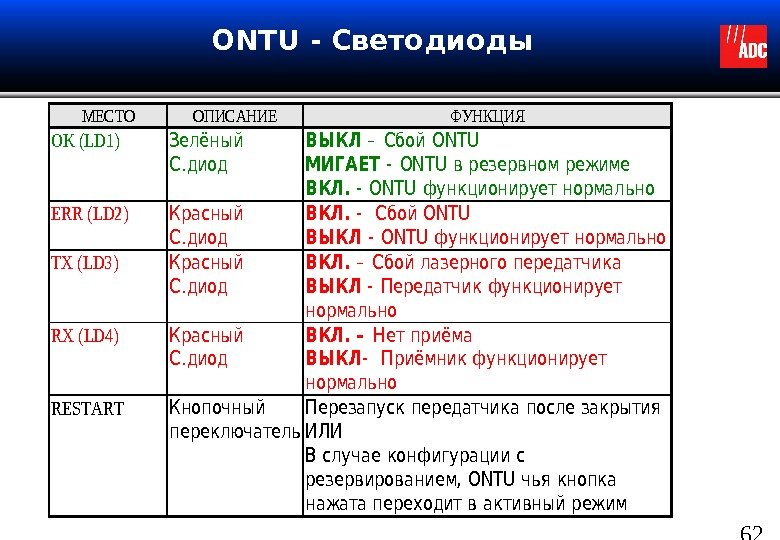 ONTU - Светодиоды

ADC

| МЕСТО | ОПИСАНИЕ | ФУНКЦИЯ |
|---|---|---|
| OK (LD1) | Зелёный С.диод | ВЫКЛ – Сбой ONTU МИГАЕТ - ONTU в резервном режиме ВКЛ. - ONTU функционирует нормально |
| ERR (LD2) | Красный С.диод | ВКЛ. - Сбой ONTU ВЫКЛ - ONTU функционирует нормально |
| TX (LD3) | Красный С.диод | ВКЛ. – Сбой лазерного передатчика ВЫКЛ - Передатчик функционирует нормально |
| RX (LD4) | Красный С.диод | ВКЛ. – Нет приёма ВЫКЛ- Приёмник функционирует нормально |
| RESTART | Кнопочный переключатель | Перезапуск передатчика после закрытия ИЛИ В случае конфигурации с резервированием, ONTU чья кнопка нажата переходит в активный режим |

62